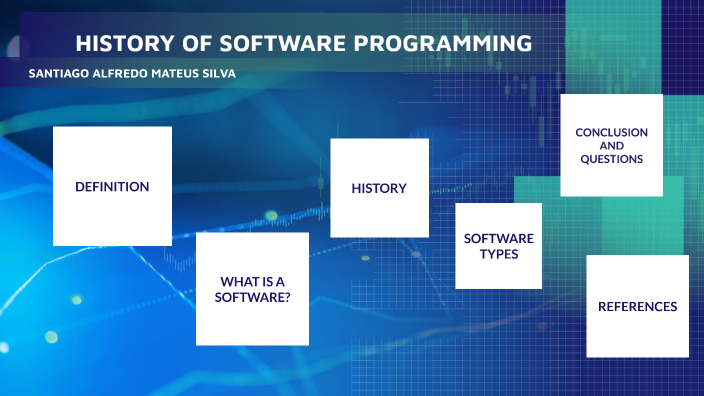 HISTORY OF SOFTWARE PROGRAMMING

SANTIAGO ALFREDO MATEUS SILVA

DEFINITION

WHAT IS A SOFTWARE?

HISTORY

SOFTWARE TYPES

CONCLUSION AND QUESTIONS

REFERENCES